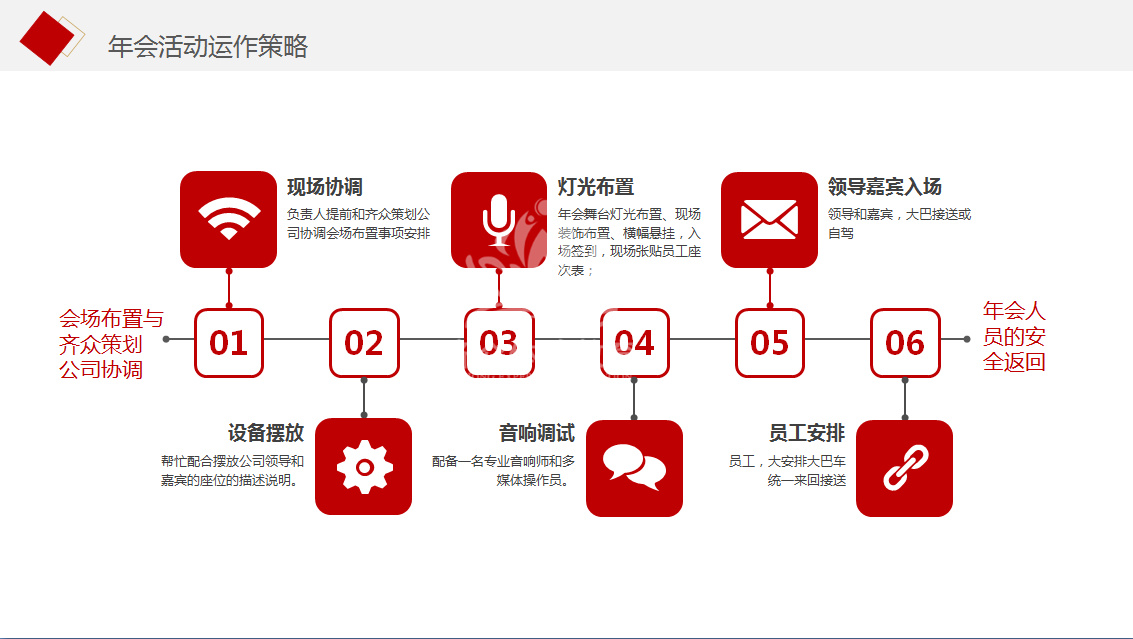 年会活动运作策略

现场协调
负责人提前和齐众策划公司协调会场布置事项安排

灯光布置
年会舞台灯光布置、现场装饰布置、横幅悬挂，入场签到，现场张贴员工座次表；

领导嘉宾入场
领导和嘉宾，大巴接送或自驾

会场布置与齐众策划公司协调

01

02

03

04

05

06

年会人员的安全返回

设备摆放
帮忙配合摆放公司领导和嘉宾的座位的描述说明。

音响调试
配备一名专业音响师和多媒体操作员。

员工安排
员工，大安排大巴车统一来回接送